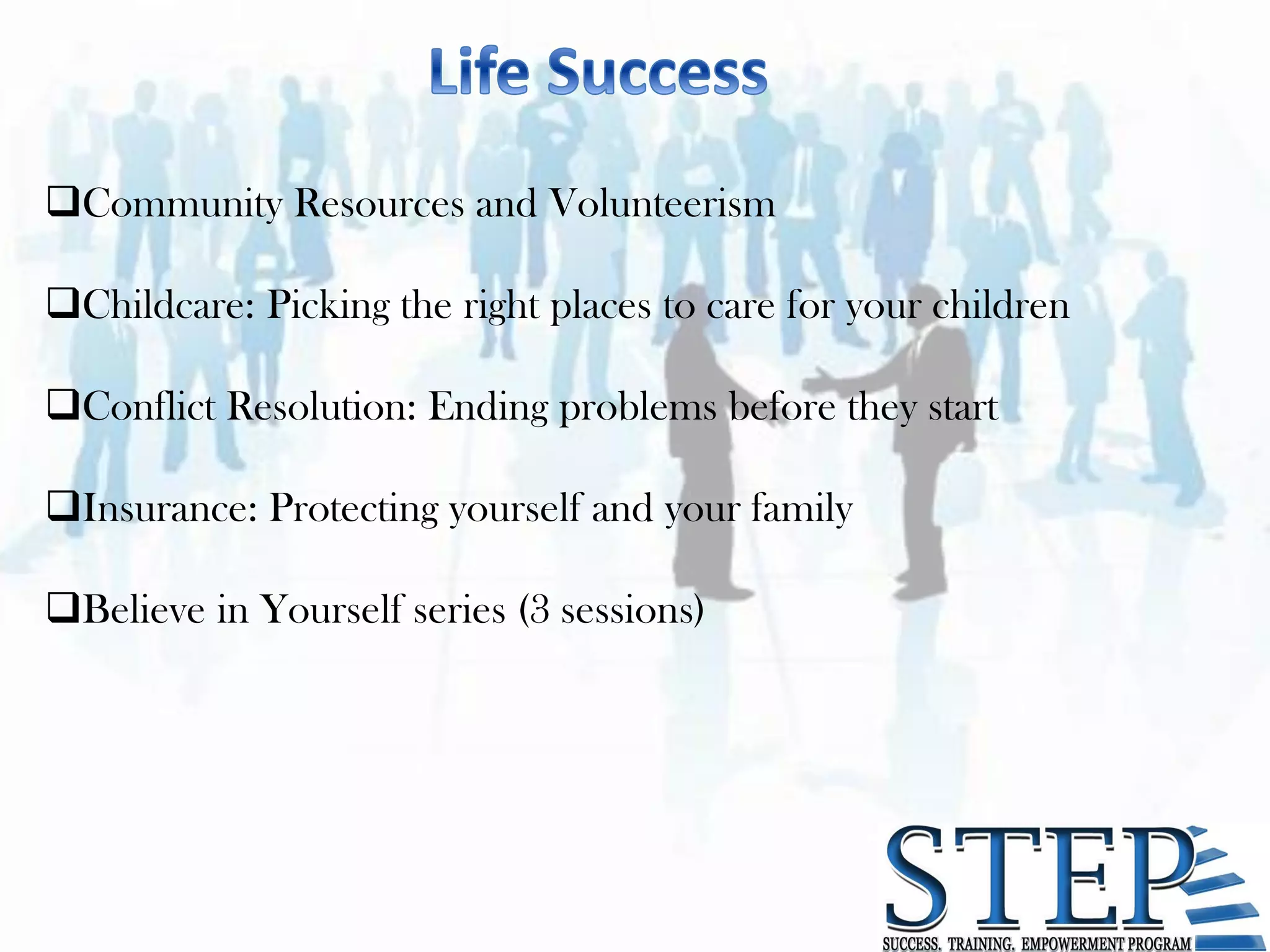 Life Success

❑Community Resources and Volunteerism

❑Childcare: Picking the right places to care for your children

❑Conflict Resolution: Ending problems before they start

❑Insurance: Protecting yourself and your family

❑Believe in Yourself series (3 sessions)

STEP
SUCCESS. TRAINING. EMPOWERMENT PROGRAM